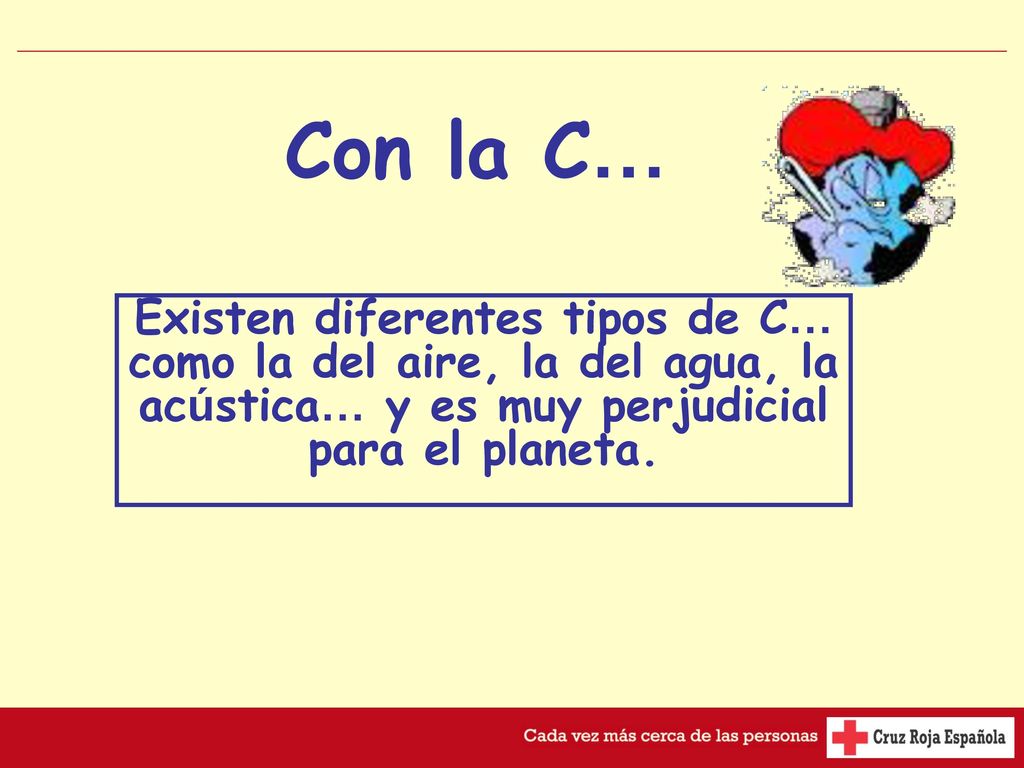 Con la C...

Existen diferentes tipos de C... como la del aire, la del agua, la acústica... y es muy perjudicial para el planeta.

Cada vez más cerca de las personas

Cruz Roja Española